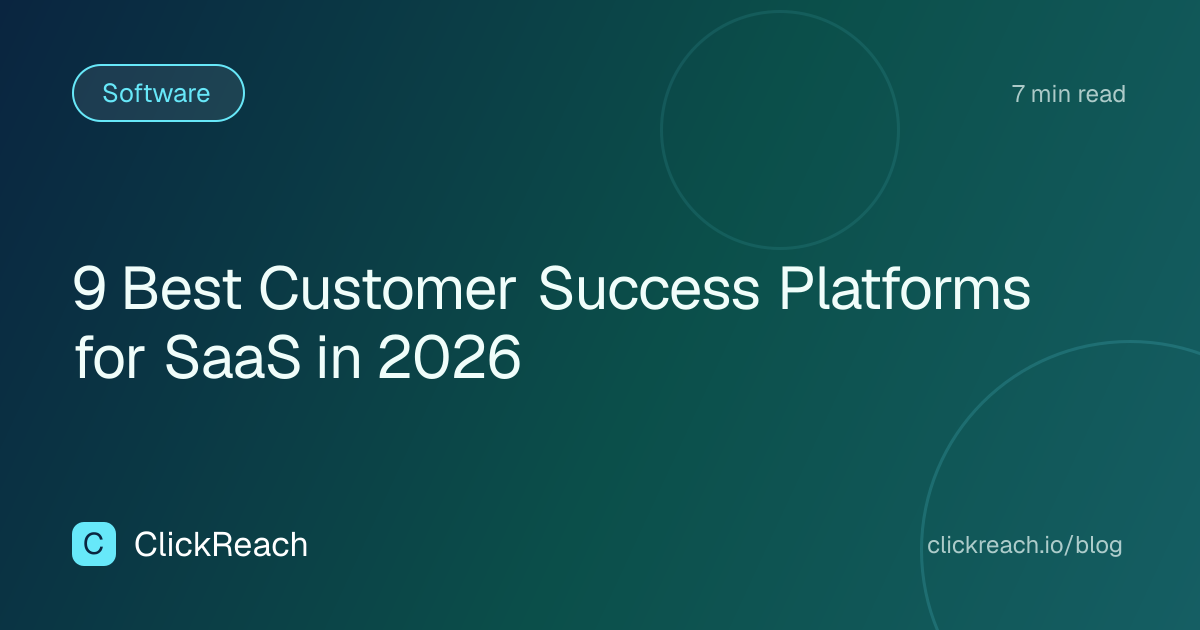 Software

7 min read

9 Best Customer Success Platforms for SaaS in 2026

C ClickReach

clickreach.io/blog